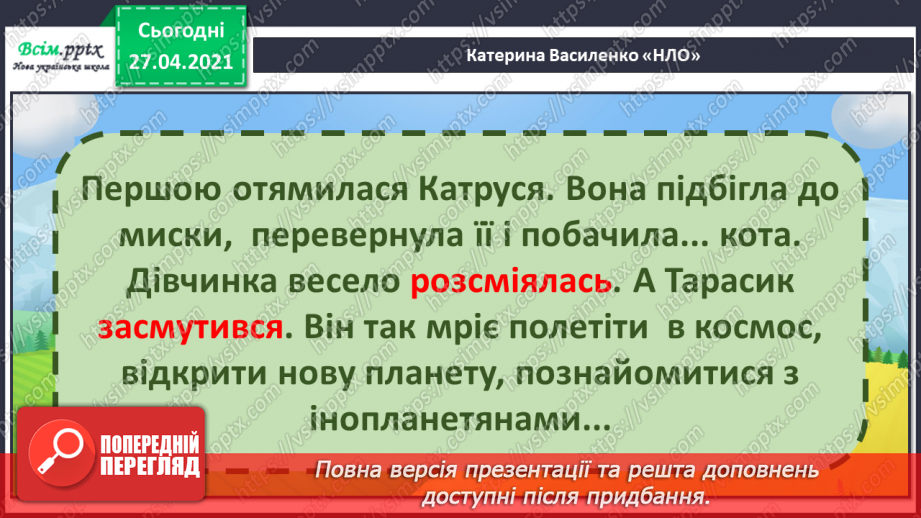 Всім.pptx
Нова українська школа

Сьогодні
27.04.2021

Катерина Василенко «НЛО»

Першою отямилася Катруся. Вона підбігла до миски, перевернула її і побачила... кота. Дівчинка весело розсміялась. А Тарасик засмутився. Він так мріє полетіти в космос, відкрити нову планету, познайомитися з інопланетянами...

ПОПЕРЕДНІЙ ПЕРЕГЛЯД

Повна версія презентації та решта доповнень доступні після придбання.

https://vsimpptx.com